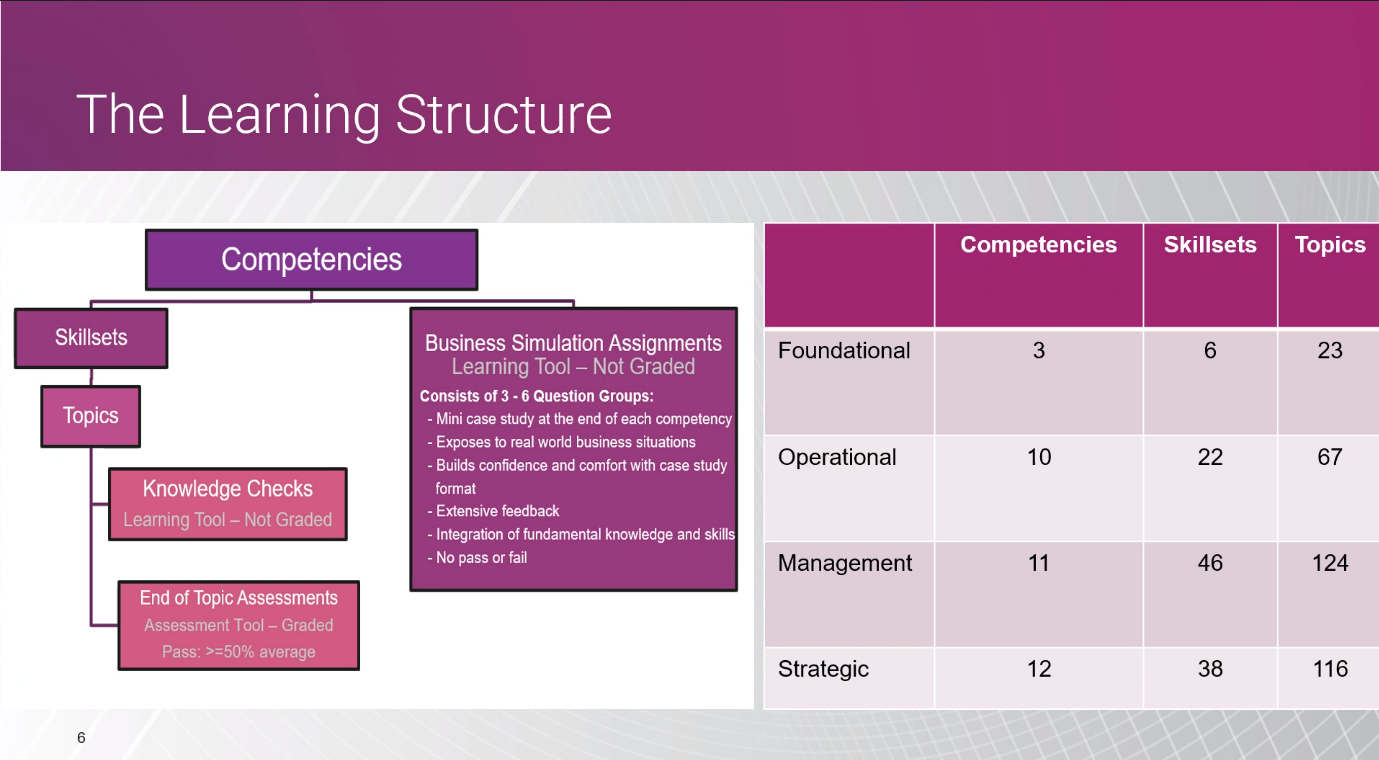 The Learning Structure

Competencies

Skillsets

Topics

Knowledge Checks
Learning Tool – Not Graded

End of Topic Assessments
Assessment Tool – Graded
Pass: >=50% average

Business Simulation Assignments
Learning Tool – Not Graded

Consists of 3 - 6 Question Groups:
- Mini case study at the end of each competency
- Exposes to real world business situations
- Builds confidence and comfort with case study format
- Extensive feedback
- Integration of fundamental knowledge and skills
- No pass or fail

| | Competencies | Skillsets | Topics |
|---|---|---|---|
| Foundational | 3 | 6 | 23 |
| Operational | 10 | 22 | 67 |
| Management | 11 | 46 | 124 |
| Strategic | 12 | 38 | 116 |

6